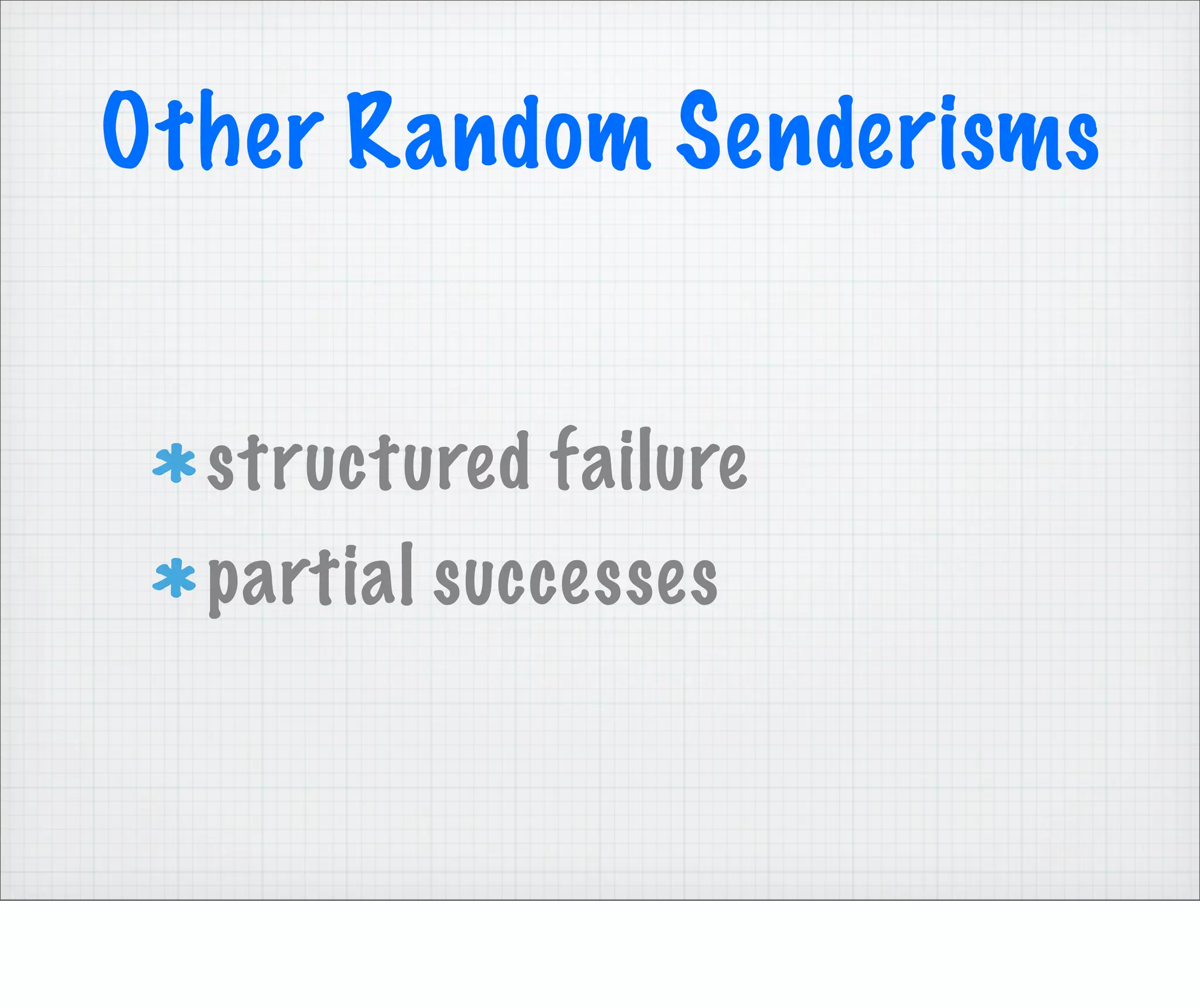 Other Random Senderisms

* structured failure
* partial successes